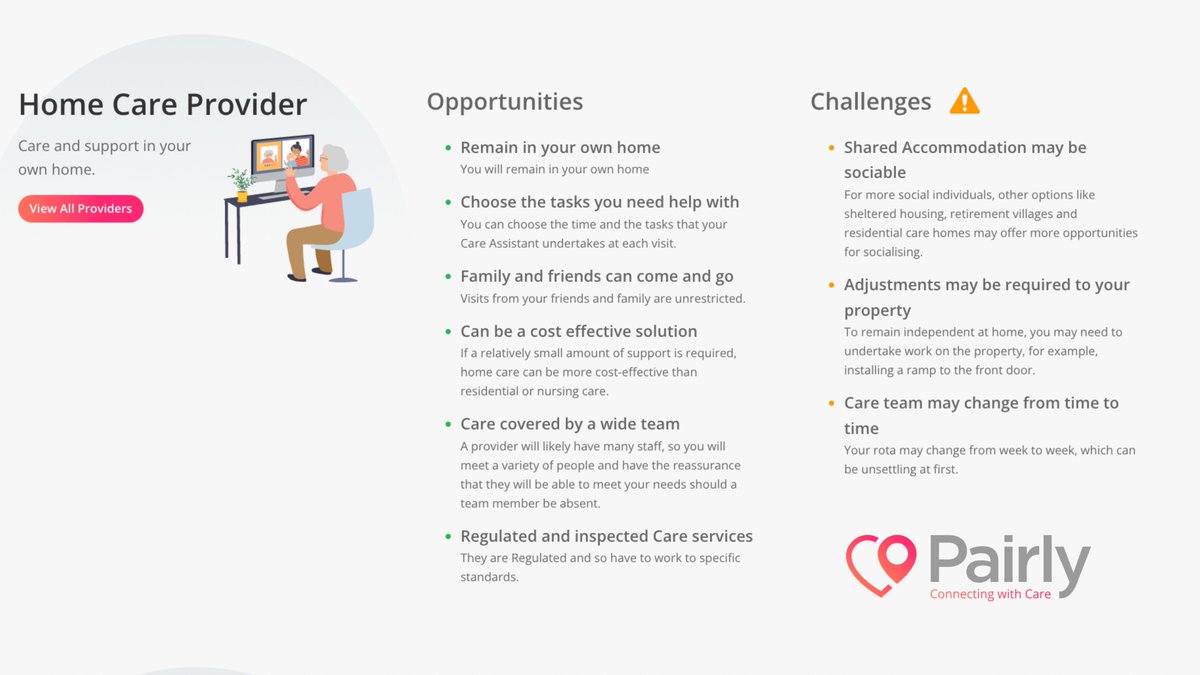 Home Care Provider

Care and support in your own home.

View All Providers

Opportunities

- Remain in your own home
You will remain in your own home

- Choose the tasks you need help with
You can choose the time and the tasks that your Care Assistant undertakes at each visit.

- Family and friends can come and go
Visits from your friends and family are unrestricted.

- Can be a cost effective solution
If a relatively small amount of support is required, home care can be more cost-effective than residential or nursing care.

- Care covered by a wide team
A provider will likely have many staff, so you will meet a variety of people and have the reassurance that they will be able to meet your needs should a team member be absent.

- Regulated and inspected Care services
They are Regulated and so have to work to specific standards.

Challenges

- Shared Accommodation may be sociable
For more social individuals, other options like sheltered housing, retirement villages and residential care homes may offer more opportunities for socialising.

- Adjustments may be required to your property
To remain independent at home, you may need to undertake work on the property, for example, installing a ramp to the front door.

- Care team may change from time to time
Your rota may change from week to week, which can be unsettling at first.

Pairly
Connecting with Care